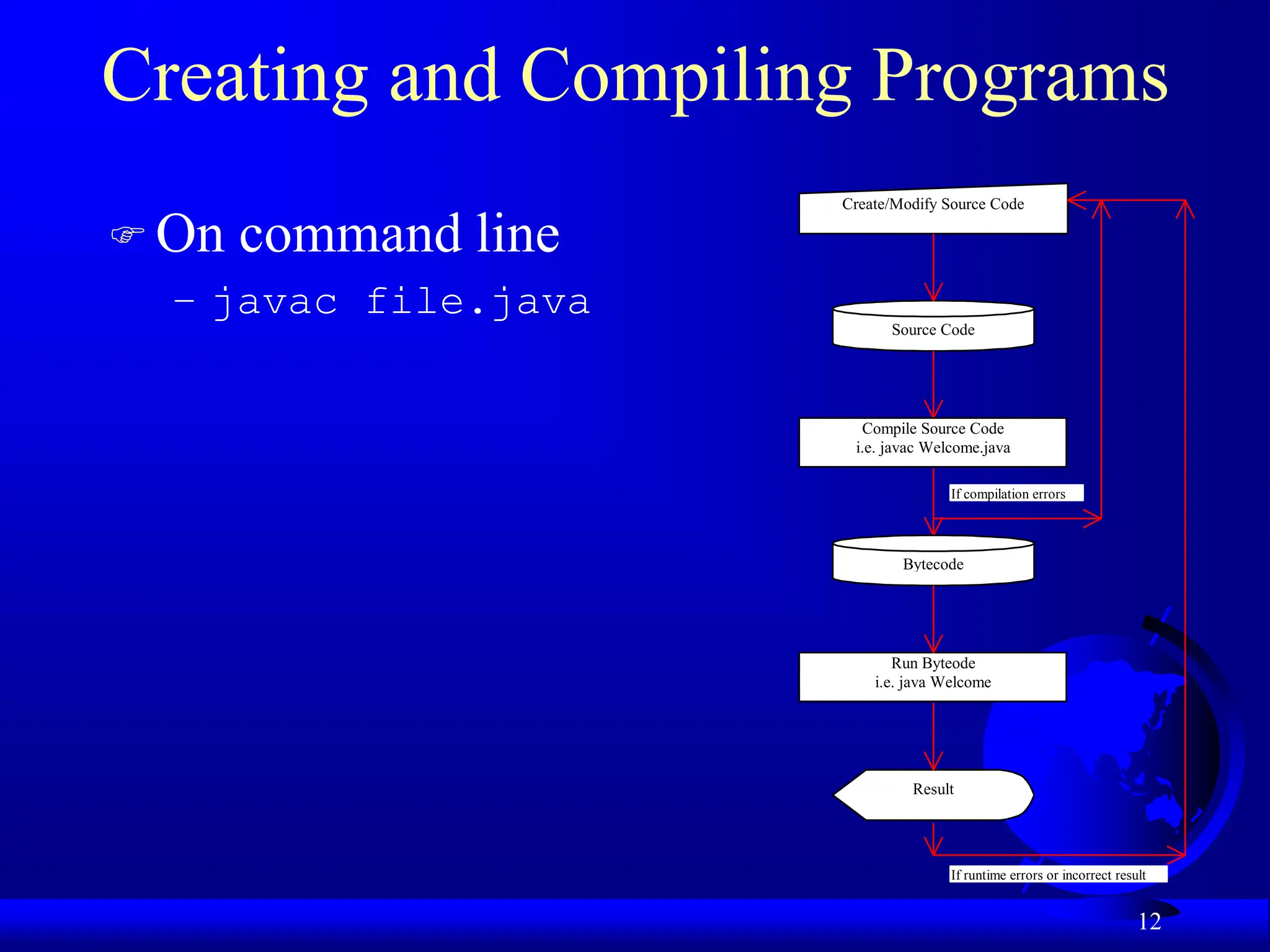 Creating and Compiling Programs

☞ On command line

– javac file.java

Create/Modify Source Code

Source Code

Compile Source Code
i.e. javac Welcome.java

If compilation errors

Bytecode

Run Byteode
i.e. java Welcome

Result

If runtime errors or incorrect result

12